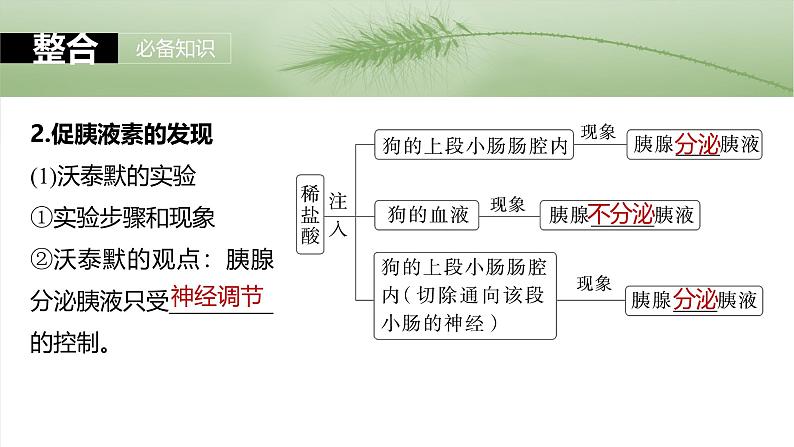 整合 必备知识

2.促胰液素的发现

(1)沃泰默的实验

①实验步骤和现象

②沃泰默的观点：胰腺分泌胰液只受神经调节的控制。

稀盐酸 注入

狗的上段小肠肠腔内 现象 胰腺分泌胰液

狗的血液 现象 胰腺不分泌胰液

狗的上段小肠肠腔内（切除通向该段小肠的神经） 现象 胰腺分泌胰液